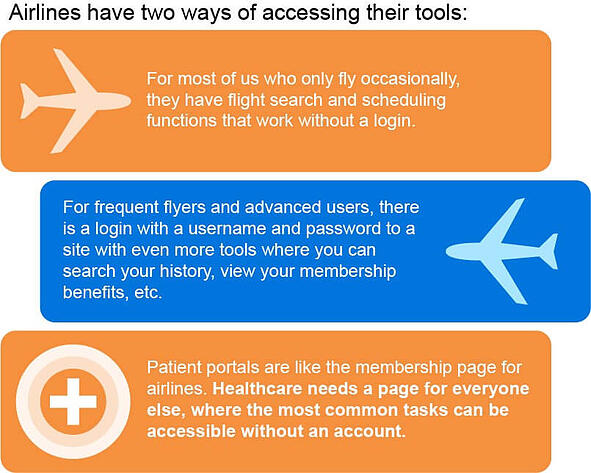 Airlines have two ways of accessing their tools:

For most of us who only fly occasionally, they have flight search and scheduling functions that work without a login.

For frequent flyers and advanced users, there is a login with a username and password to a site with even more tools where you can search your history, view your membership benefits, etc.

Patient portals are like the membership page for airlines. Healthcare needs a page for everyone else, where the most common tasks can be accessible without an account.